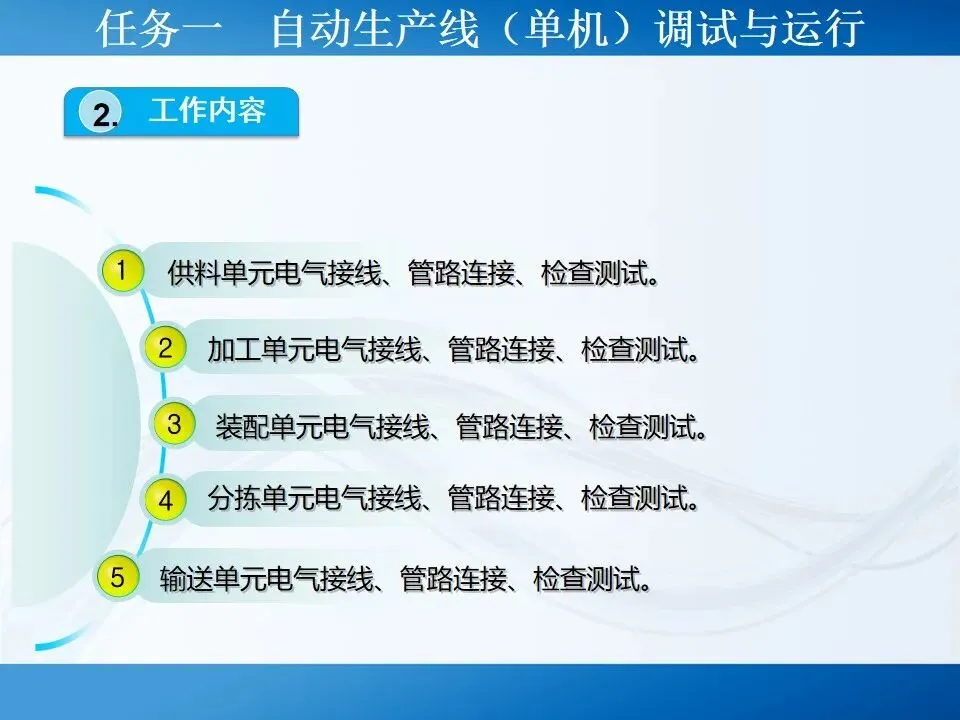 任务一　自动生产线（单机）调试与运行

2. 工作内容

1 供料单元电气接线、管路连接、检查测试。

2 加工单元电气接线、管路连接、检查测试。

3 装配单元电气接线、管路连接、检查测试。

4 分拣单元电气接线、管路连接、检查测试。

5 输送单元电气接线、管路连接、检查测试。